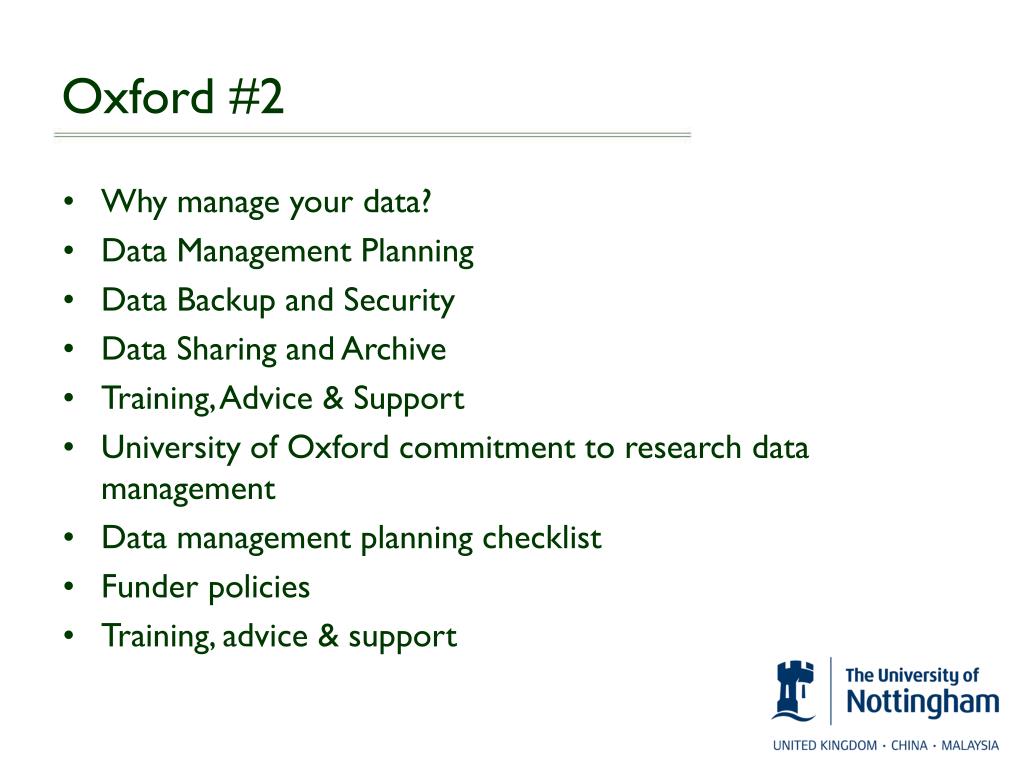 Oxford #2

• Why manage your data?
• Data Management Planning
• Data Backup and Security
• Data Sharing and Archive
• Training, Advice & Support
• University of Oxford commitment to research data management
• Data management planning checklist
• Funder policies
• Training, advice & support

The University of Nottingham

UNITED KINGDOM · CHINA · MALAYSIA